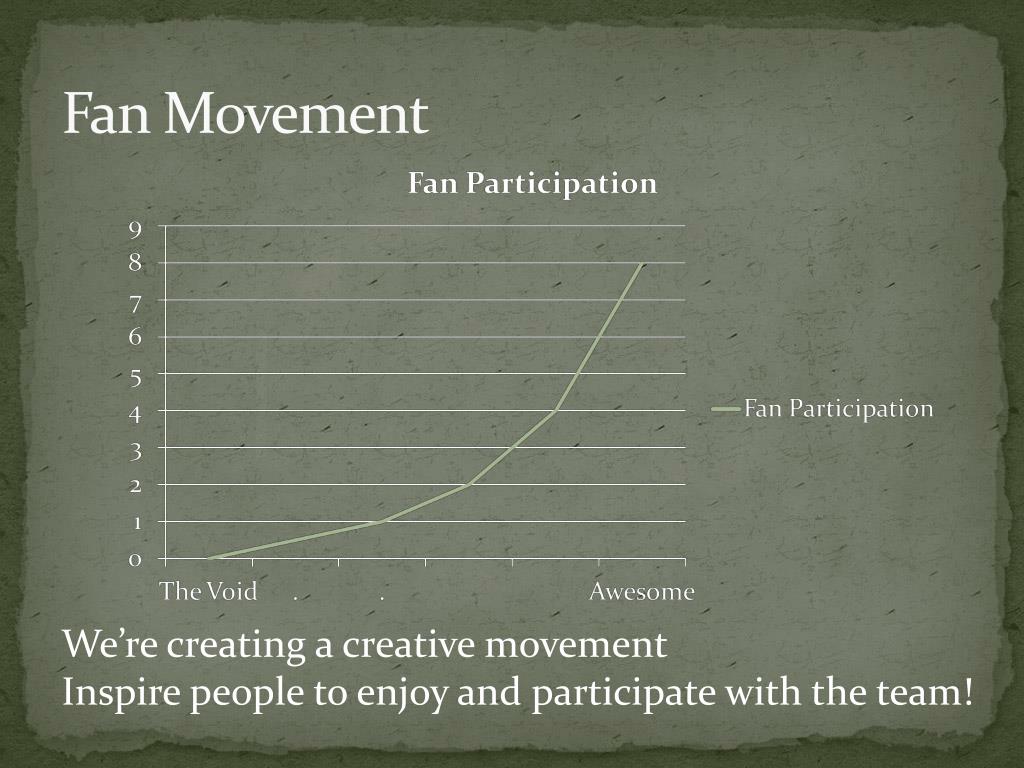 Fan Movement

Fan Participation

9
8
7
6
5
4
3
2
1
0

The Void . . Awesome

Fan Participation

We're creating a creative movement
Inspire people to enjoy and participate with the team!